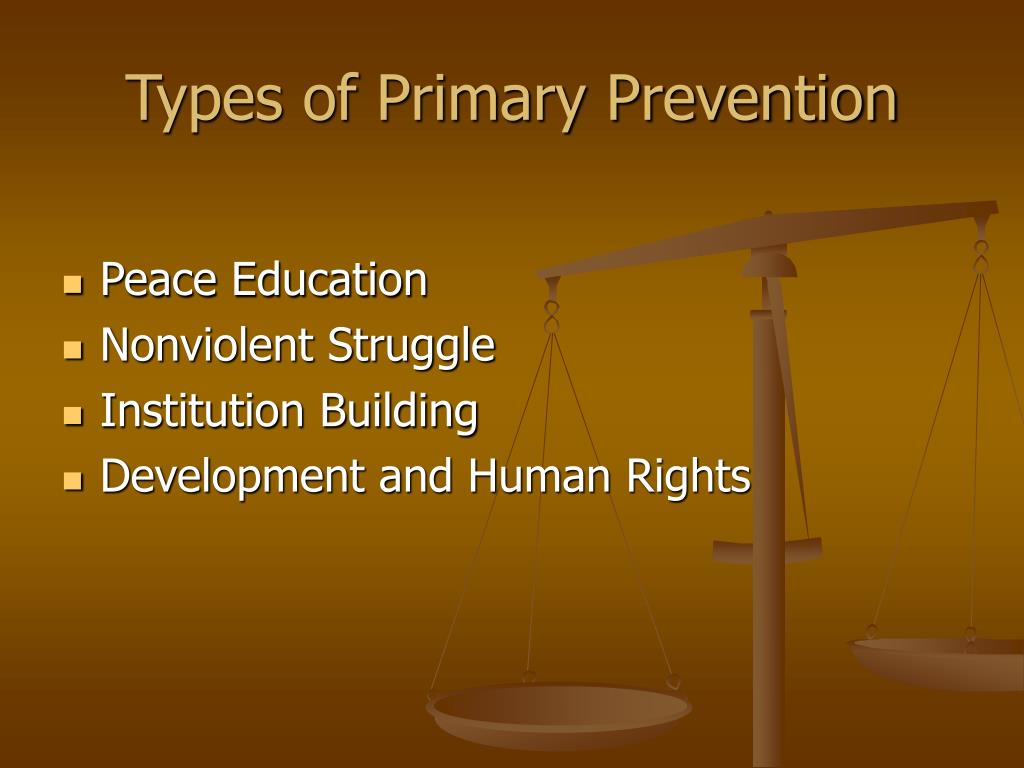 Types of Primary Prevention

- Peace Education
- Nonviolent Struggle
- Institution Building
- Development and Human Rights